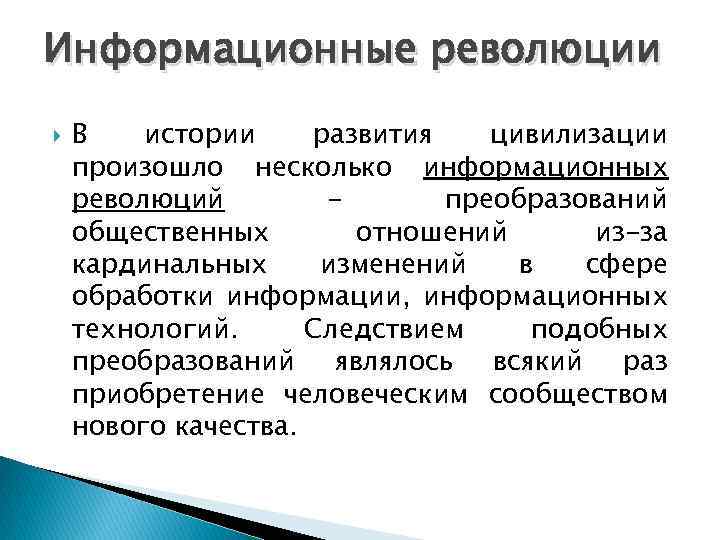 Информационные революции

В истории развития цивилизации произошло несколько информационных революций – преобразований общественных отношений из-за кардинальных изменений в сфере обработки информации, информационных технологий. Следствием подобных преобразований являлось всякий раз приобретение человеческим сообществом нового качества.